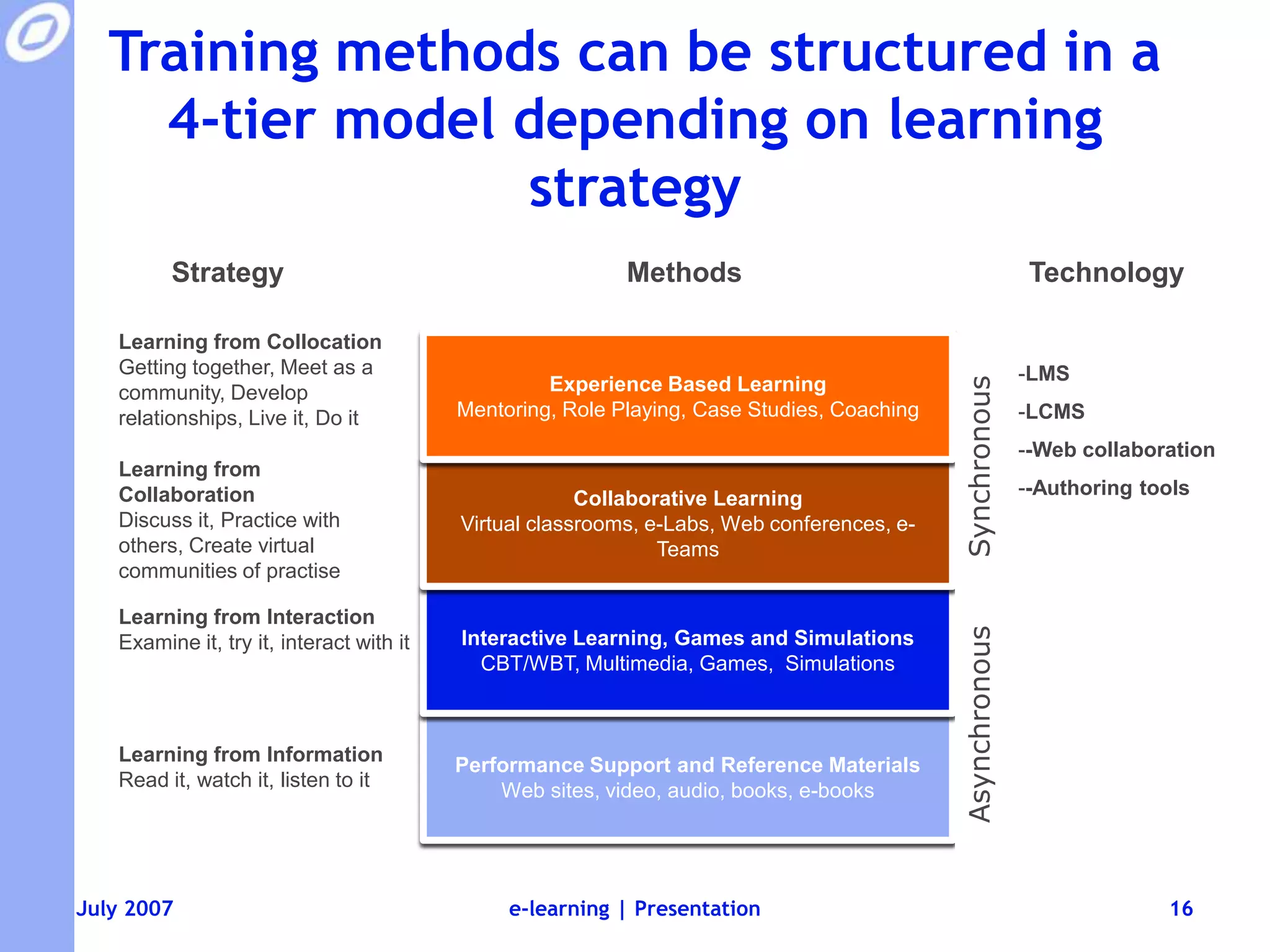 Training methods can be structured in a 4-tier model depending on learning strategy

Strategy

Methods

Technology

Learning from Collocation
Getting together, Meet as a community, Develop relationships, Live it, Do it

Learning from Collaboration
Discuss it, Practice with others, Create virtual communities of practise

Learning from Interaction
Examine it, try it, interact with it

Learning from Information
Read it, watch it, listen to it

Experience Based Learning
Mentoring, Role Playing, Case Studies, Coaching

Collaborative Learning
Virtual classrooms, e-Labs, Web conferences, e-Teams

Interactive Learning, Games and Simulations
CBT/WBT, Multimedia, Games, Simulations

Performance Support and Reference Materials
Web sites, video, audio, books, e-books

Synchronous

Asynchronous

-LMS

-LCMS

--Web collaboration

--Authoring tools

July 2007

e-learning | Presentation

16